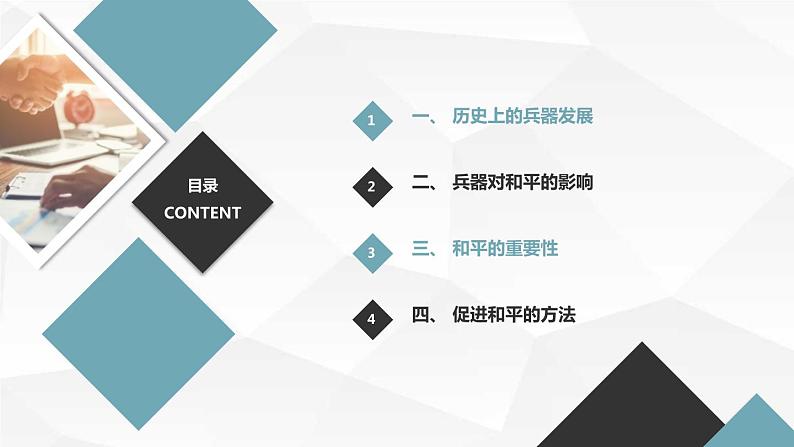 目录
CONTENT

1 一、 历史上的兵器发展

2 二、 兵器对和平的影响

3 三、 和平的重要性

4 四、 促进和平的方法